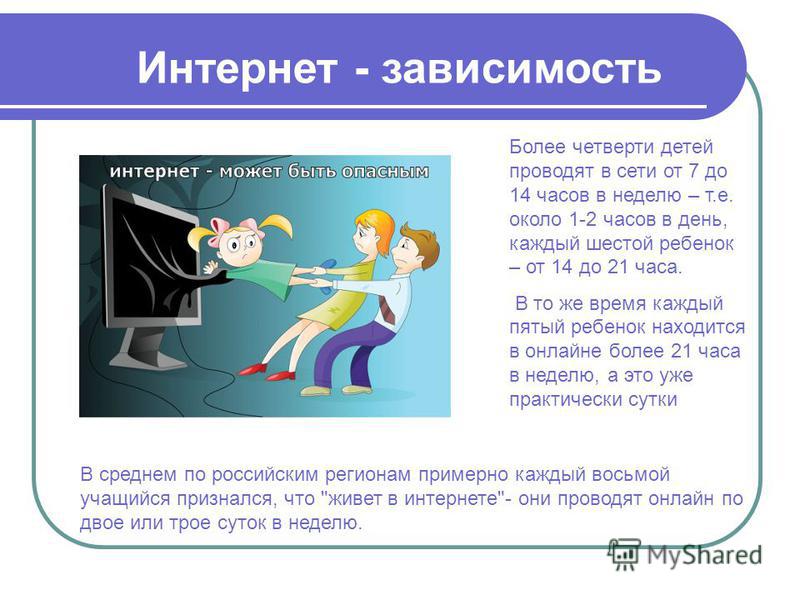 Интернет - зависимость

интернет - может быть опасным

Более четверти детей проводят в сети от 7 до 14 часов в неделю – т.е. около 1-2 часов в день, каждый шестой ребенок – от 14 до 21 часа.

В то же время каждый пятый ребенок находится в онлайне более 21 часа в неделю, а это уже практически сутки

В среднем по российским регионам примерно каждый восьмой учащийся признался, что "живет в интернете"- они проводят онлайн по двое или трое суток в неделю.

MyShared